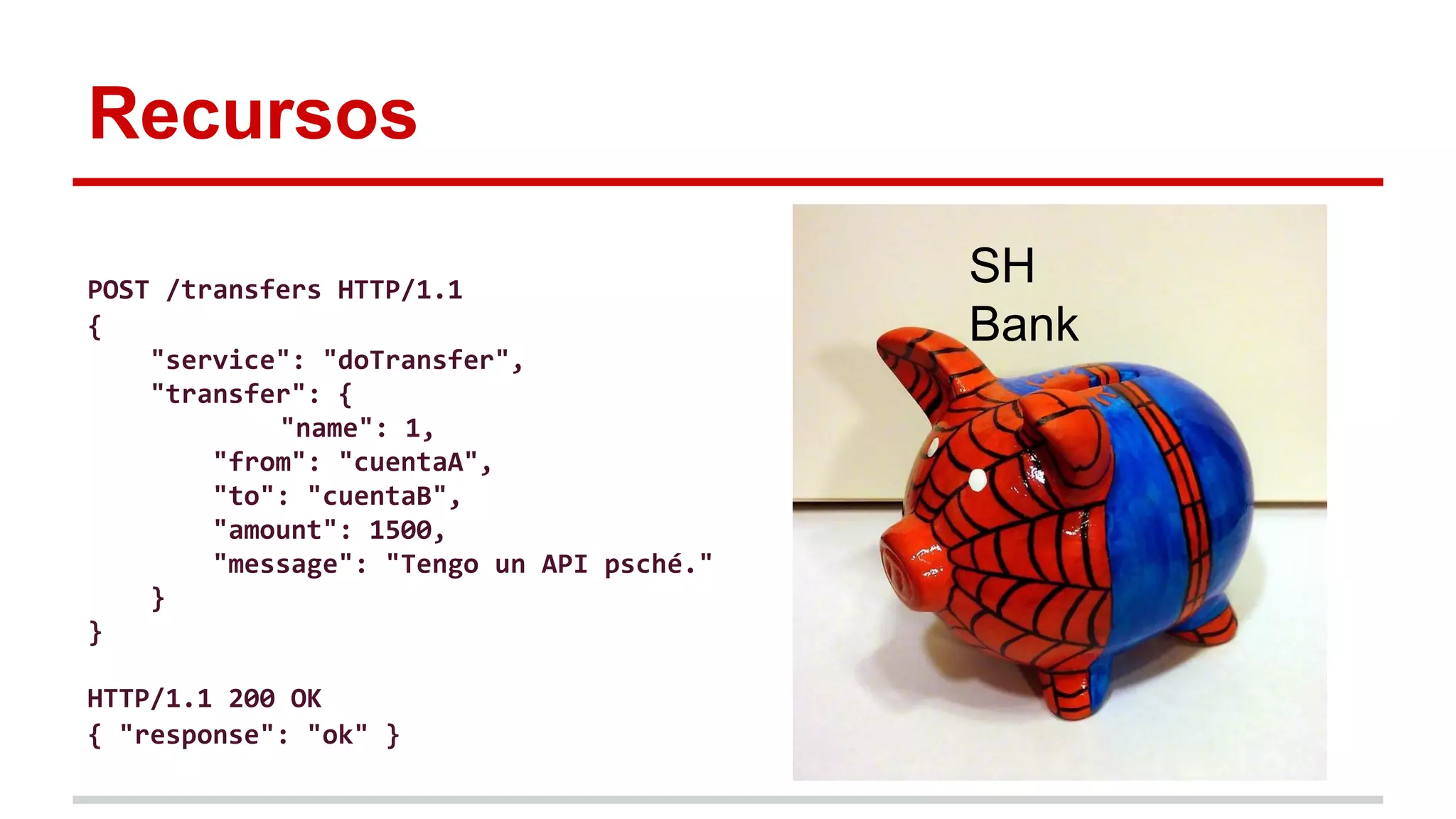 Recursos

POST /transfers HTTP/1.1
{
    "service": "doTransfer",
    "transfer": {
            "name": 1,
        "from": "cuentaA",
        "to": "cuentaB",
        "amount": 1500,
        "message": "Tengo un API psché."
    }
}

HTTP/1.1 200 OK
{ "response": "ok" }

SH
Bank